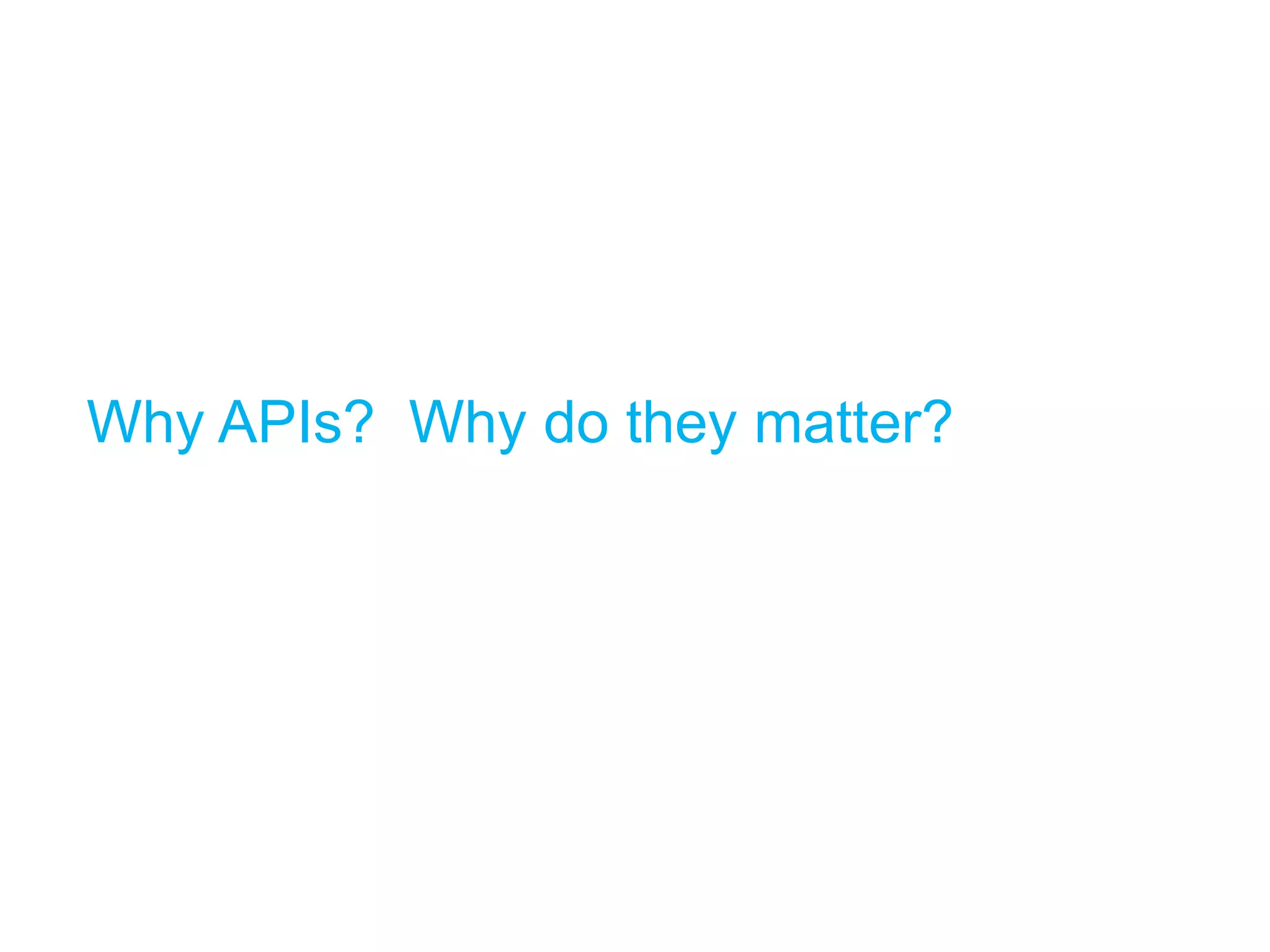 Why APIs?  Why do they matter?